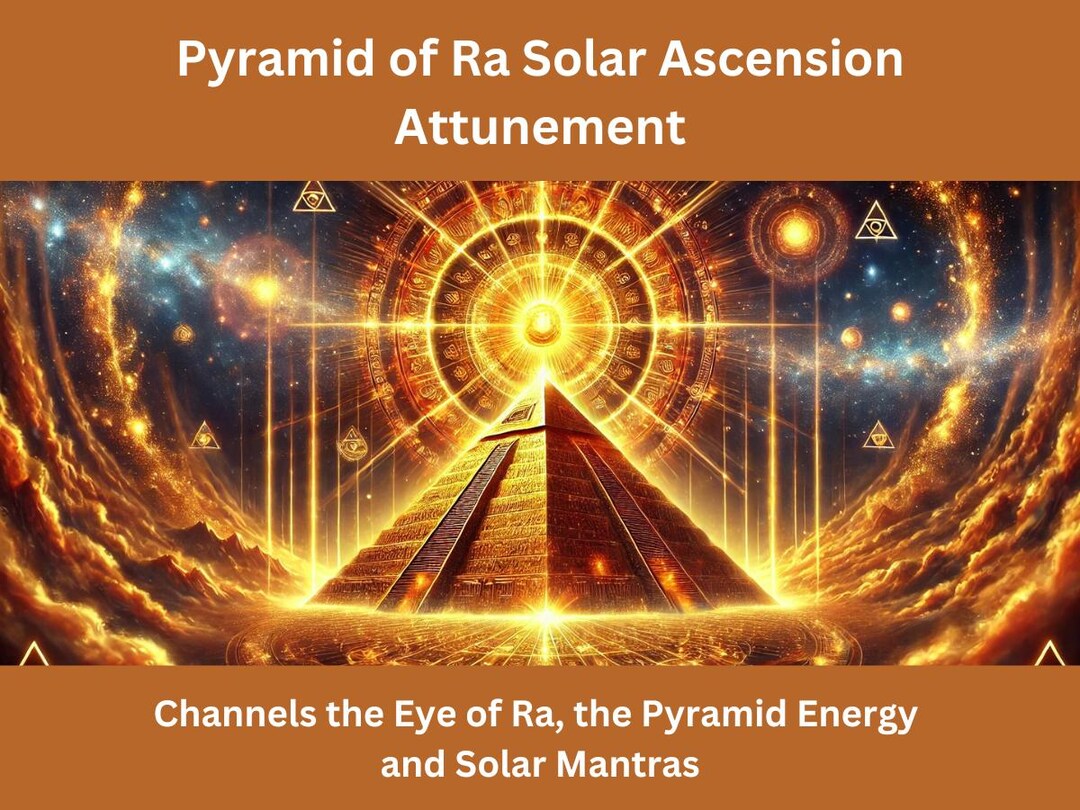 Pyramid of Ra Solar Ascension Attunement

Channels the Eye of Ra, the Pyramid Energy and Solar Mantras